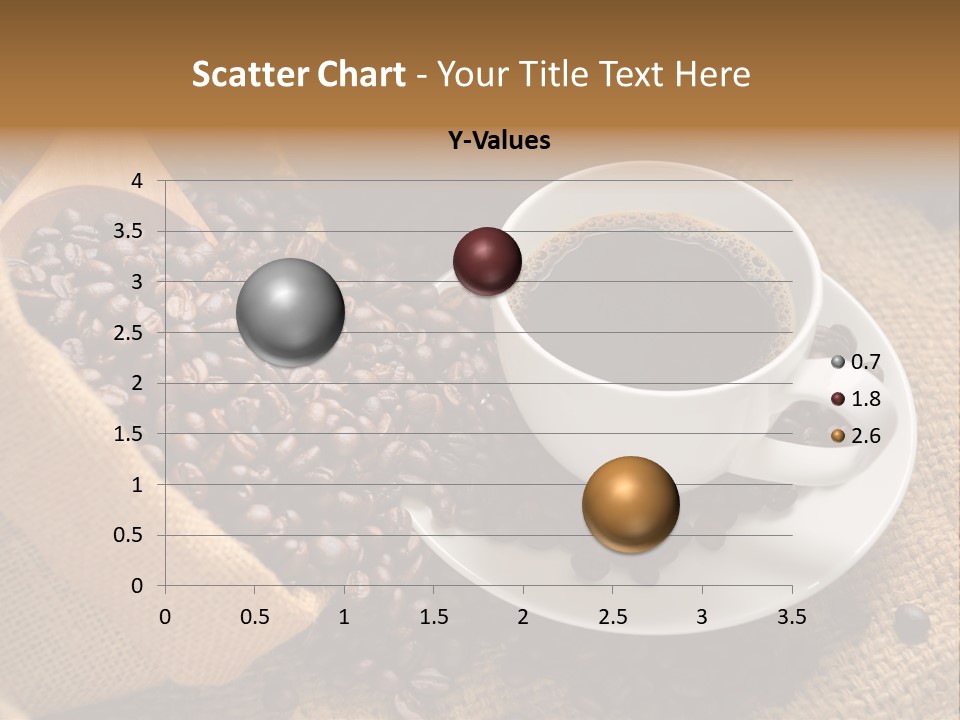 Scatter Chart - Your Title Text Here

Y-Values

4
3.5
3
2.5
2
1.5
1
0.5
0

0 0.5 1 1.5 2 2.5 3 3.5

0.7
1.8
2.6